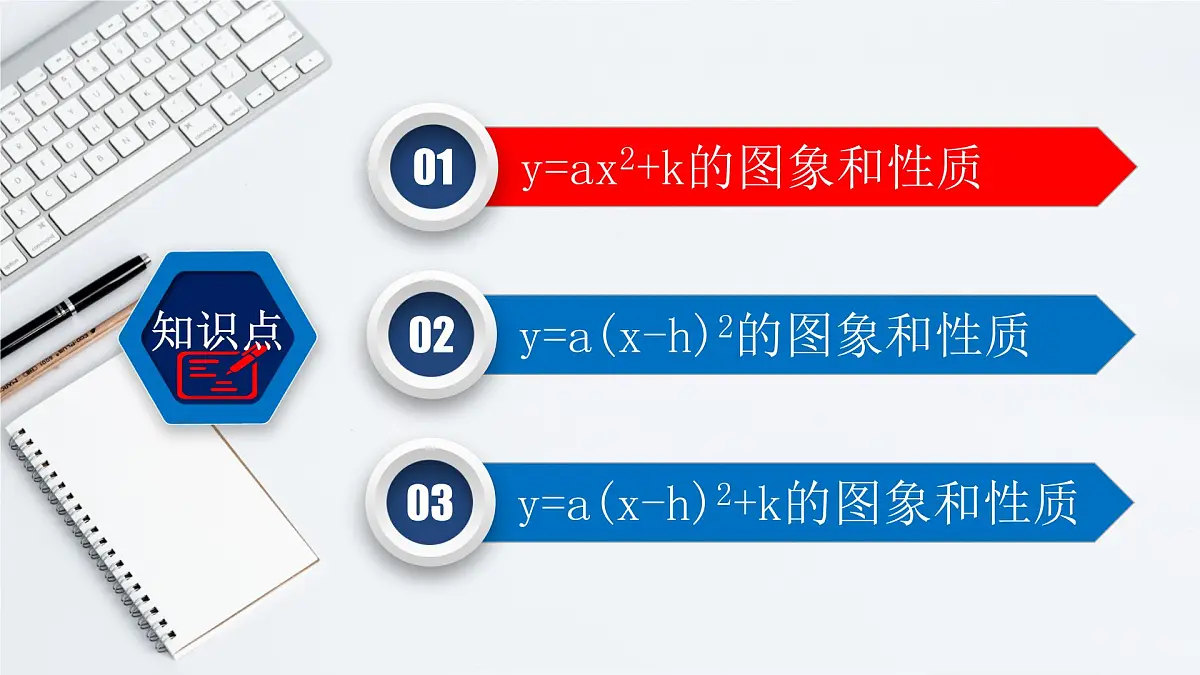 知识点

01 $y=ax^2+k$的图象和性质

02 $y=a(x-h)^2$的图象和性质

03 $y=a(x-h)^2+k$的图象和性质